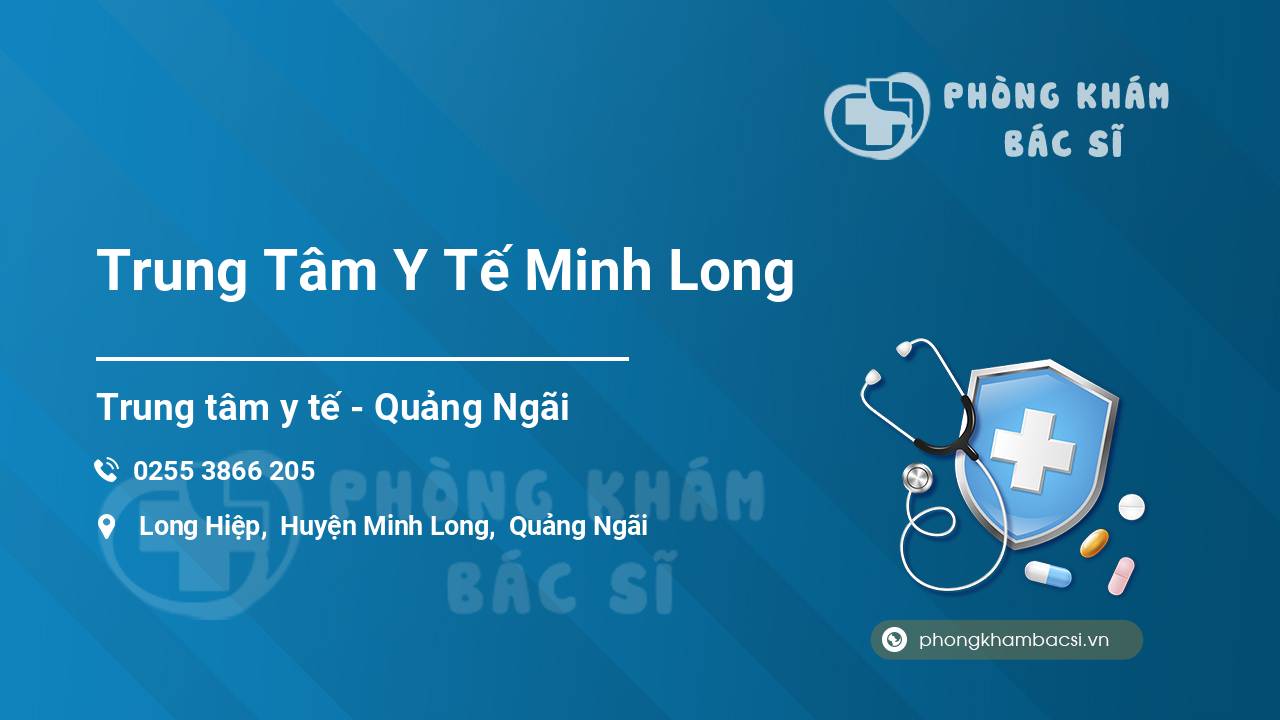 PHÒNG KHÁM BÁC SĨ

Trung Tâm Y Tế Minh Long

Trung tâm y tế - Quảng Ngãi

0255 3866 205

Long Hiệp, Huyện Minh Long, Quảng Ngãi

PHÒNG KHÁM BÁC SĨ

phongkhambacsi.vn